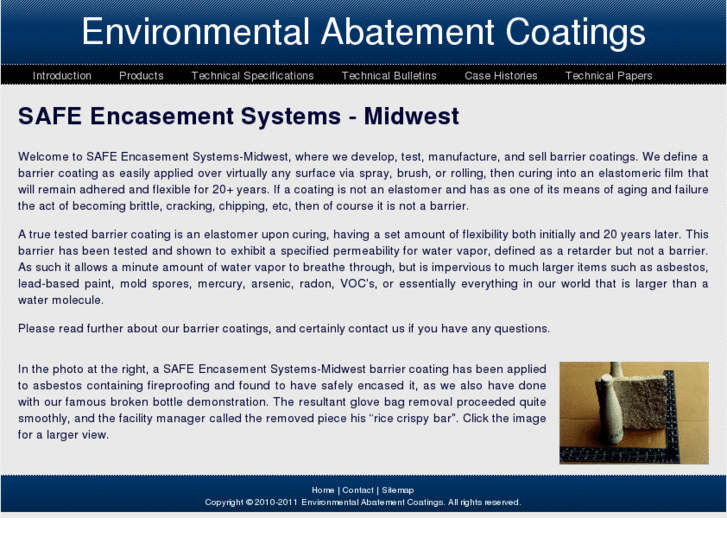 Environmental Abatement Coatings

Introduction Products Technical Specifications Technical Bulletins Case Histories Technical Papers

SAFE Encasement Systems - Midwest

Welcome to SAFE Encasement Systems-Midwest, where we develop, test, manufacture, and sell barrier coatings. We define a barrier coating as easily applied over virtually any surface via spray, brush, or rolling, then curing into an elastomeric film that will remain adhered and flexible for 20+ years. If a coating is not an elastomer and has as one of its means of aging and failure the act of becoming brittle, cracking, chipping, etc, then of course it is not a barrier.

A true tested barrier coating is an elastomer upon curing, having a set amount of flexibility both initially and 20 years later. This barrier has been tested and shown to exhibit a specified permeability for water vapor, defined as a retarder but not a barrier. As such it allows a minute amount of water vapor to breathe through, but is impervious to much larger items such as asbestos, lead-based paint, mold spores, mercury, arsenic, radon, VOC's, or essentially everything in our world that is larger than a water molecule.

Please read further about our barrier coatings, and certainly contact us if you have any questions.

In the photo at the right, a SAFE Encasement Systems-Midwest barrier coating has been applied to asbestos containing fireproofing and found to have safely encased it, as we also have done with our famous broken bottle demonstration. The resultant glove bag removal proceeded quite smoothly, and the facility manager called the removed piece his "rice crispy bar". Click the image for a larger view.

Home | Contact | Sitemap
Copyright © 2010-2011 Environmental Abatement Coatings. All rights reserved.